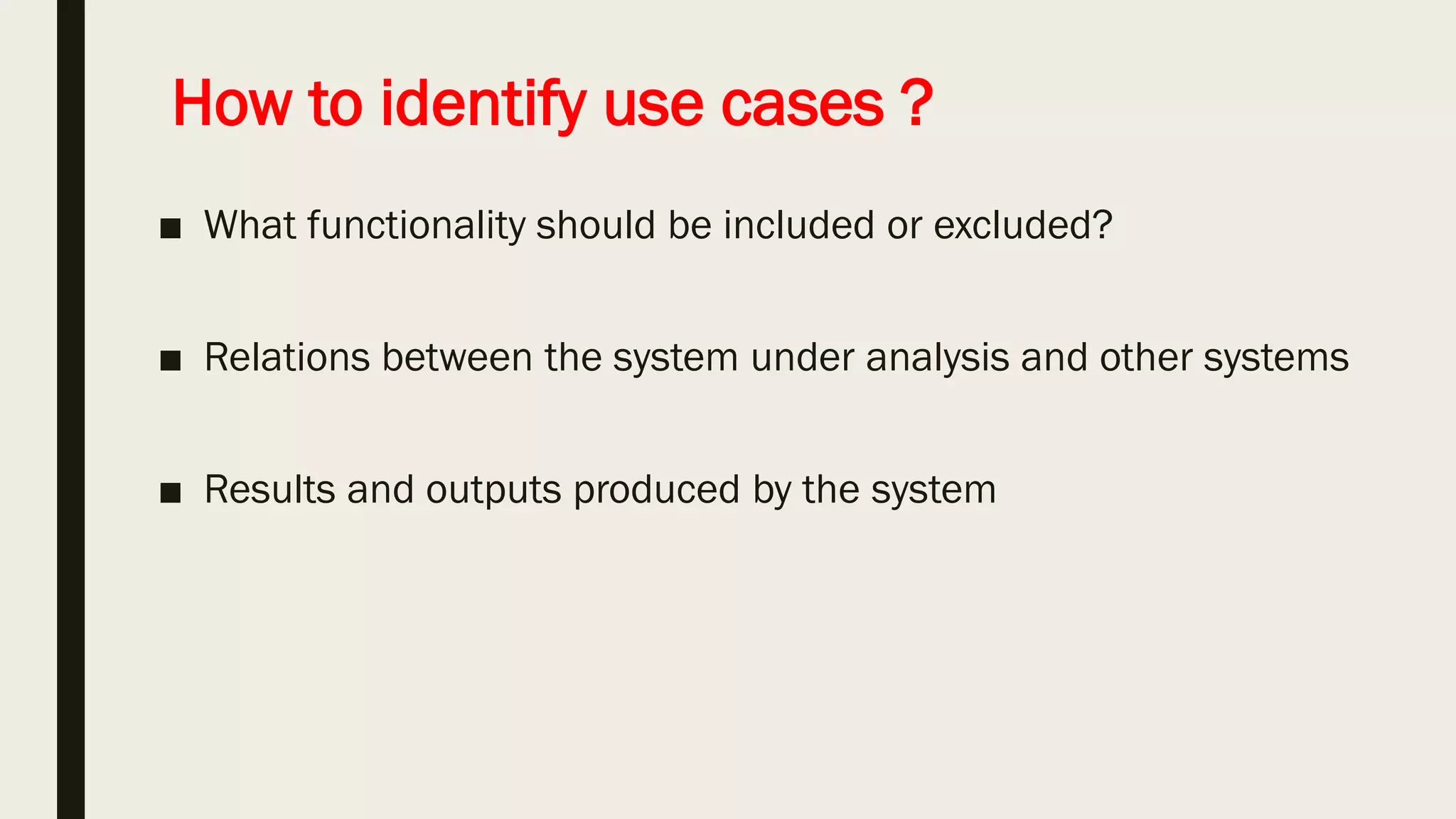 How to identify use cases ?

■ What functionality should be included or excluded?

■ Relations between the system under analysis and other systems

■ Results and outputs produced by the system